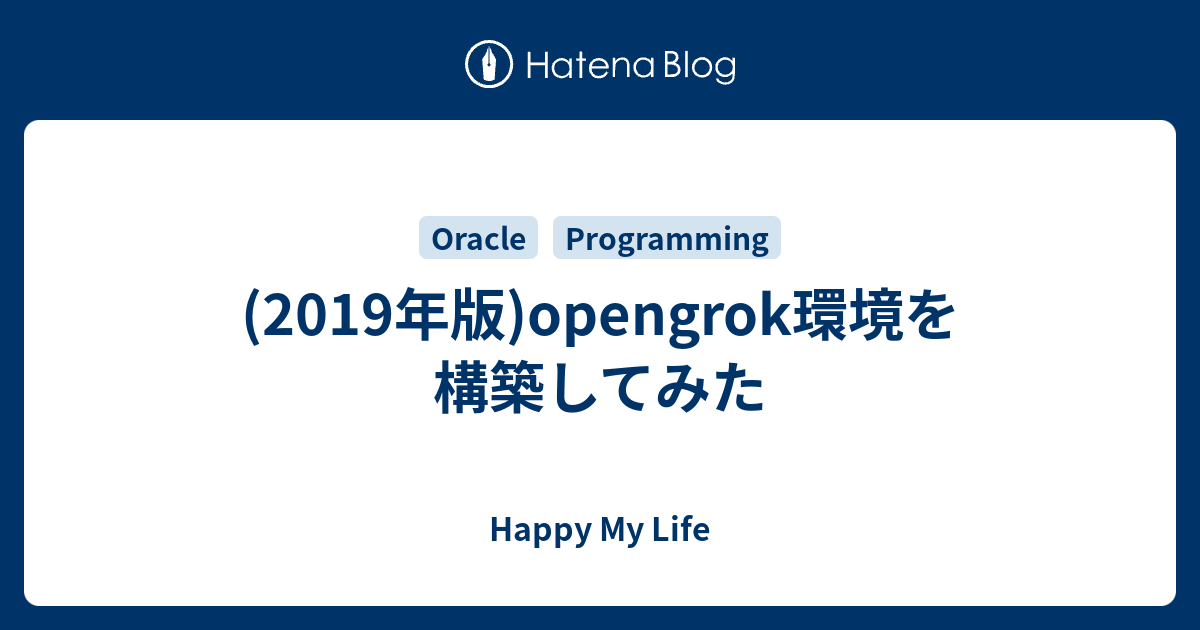 Hatena Blog

Oracle Programming

(2019年版)opengrok環境を構築してみた

Happy My Life